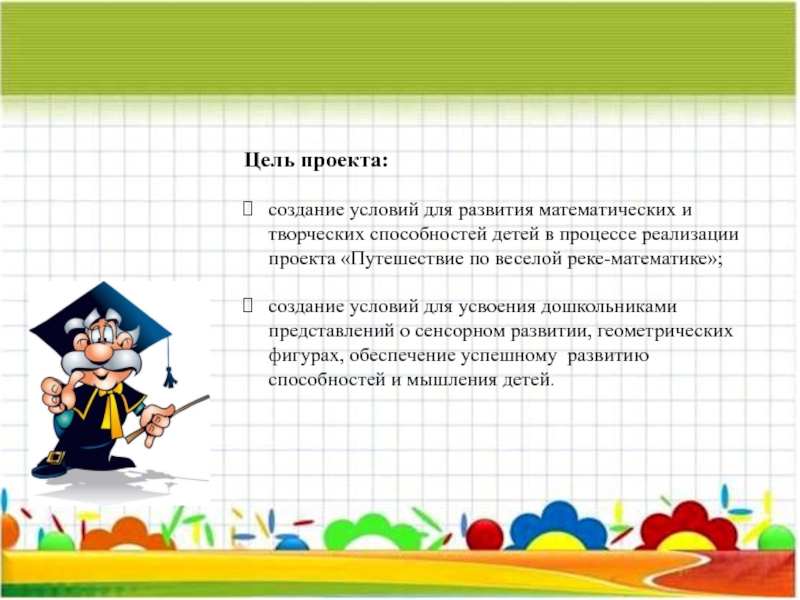 Цель проекта:

создание условий для развития математических и творческих способностей детей в процессе реализации проекта «Путешествие по веселой реке-математике»;

создание условий для усвоения дошкольниками представлений о сенсорном развитии, геометрических фигурах, обеспечение успешному развитию способностей и мышления детей.